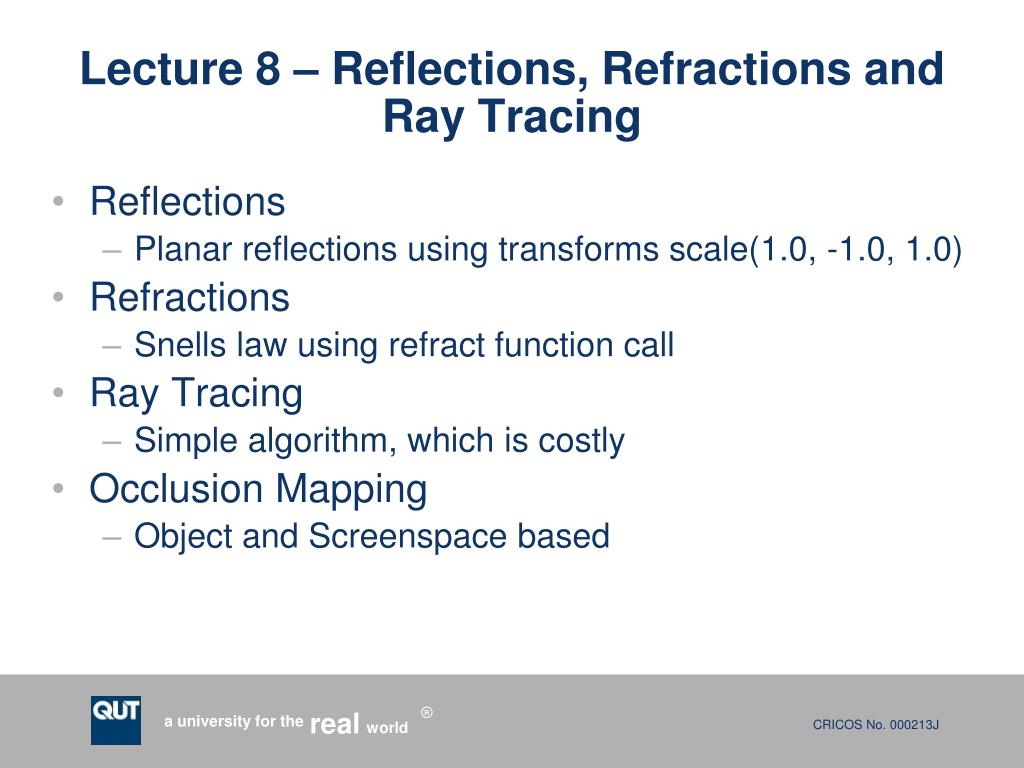 Lecture 8 – Reflections, Refractions and Ray Tracing

• Reflections
  – Planar reflections using transforms scale(1.0, -1.0, 1.0)
• Refractions
  – Snells law using refract function call
• Ray Tracing
  – Simple algorithm, which is costly
• Occlusion Mapping
  – Object and Screenspace based

QUT

a university for the real world ®

CRICOS No. 000213J